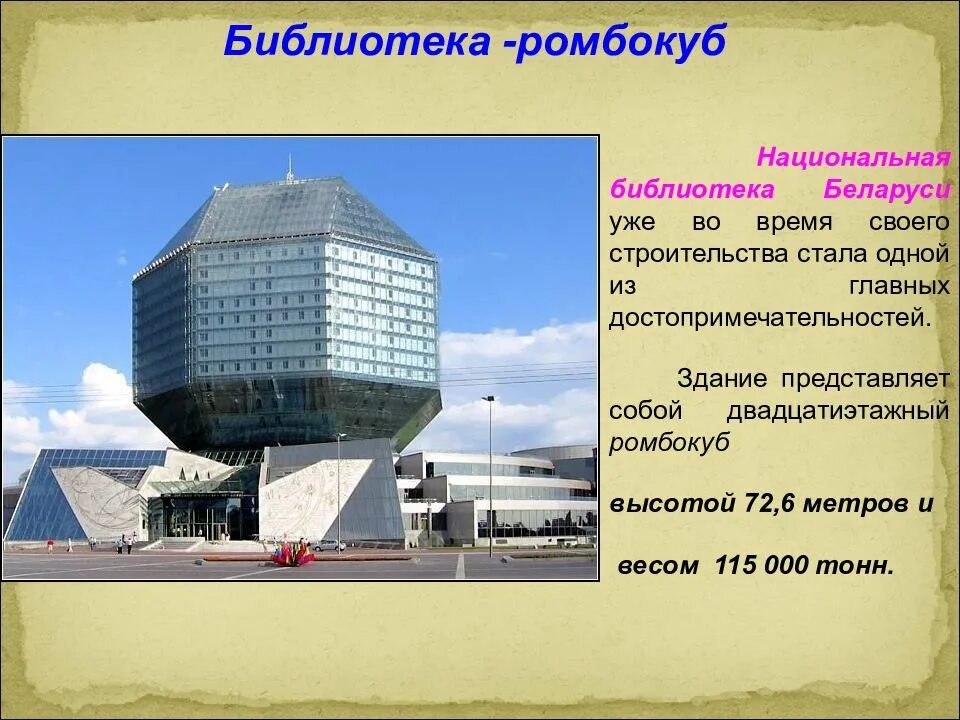 Библиотека -ромбокуб

Национальная библиотека Беларуси уже во время своего строительства стала одной из главных достопримечательностей.

Здание представляет собой двадцатиэтажный ромбокуб

высотой 72,6 метров и

весом 115 000 тонн.